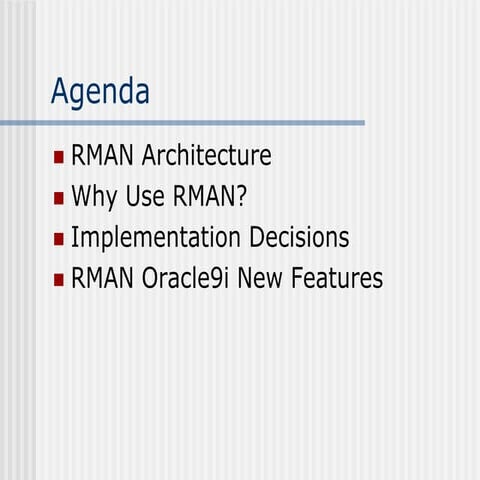 Agenda

- RMAN Architecture
- Why Use RMAN?
- Implementation Decisions
- RMAN Oracle9i New Features